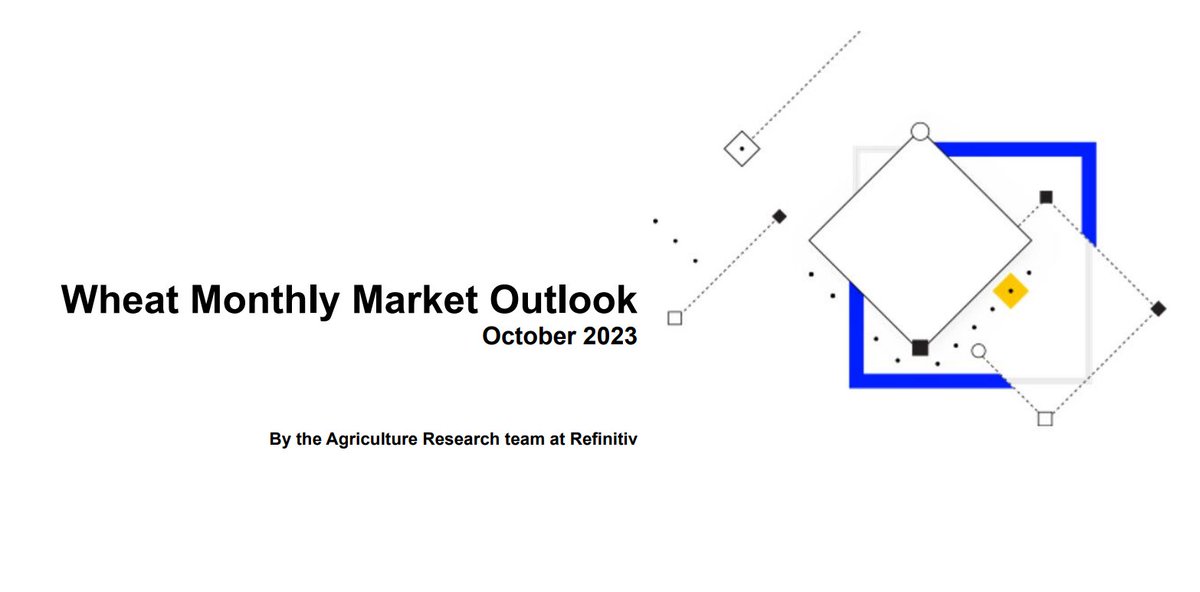 Wheat Monthly Market Outlook
October 2023

By the Agriculture Research team at Refinitiv